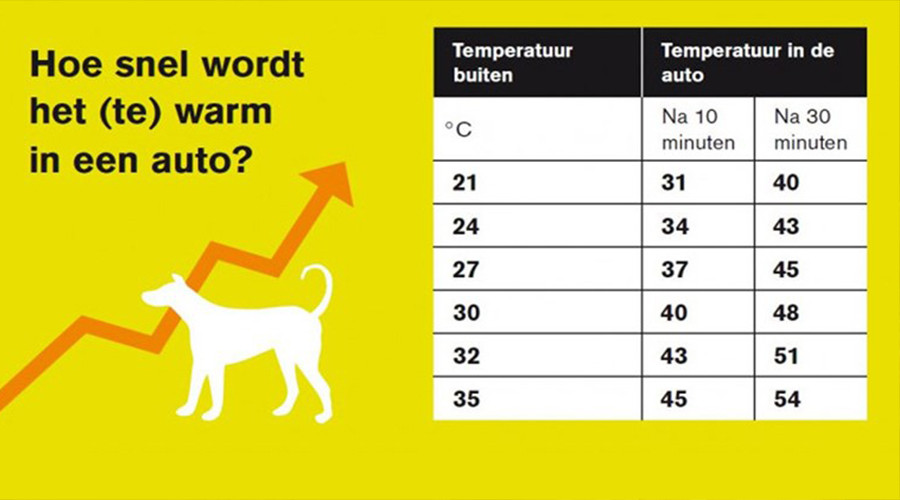 Hoe snel wordt het (te) warm in een auto?

| Temperatuur buiten | Temperatuur in de auto | |
|---|---|---|
| °C | Na 10 minuten | Na 30 minuten |
| 21 | 31 | 40 |
| 24 | 34 | 43 |
| 27 | 37 | 45 |
| 30 | 40 | 48 |
| 32 | 43 | 51 |
| 35 | 45 | 54 |